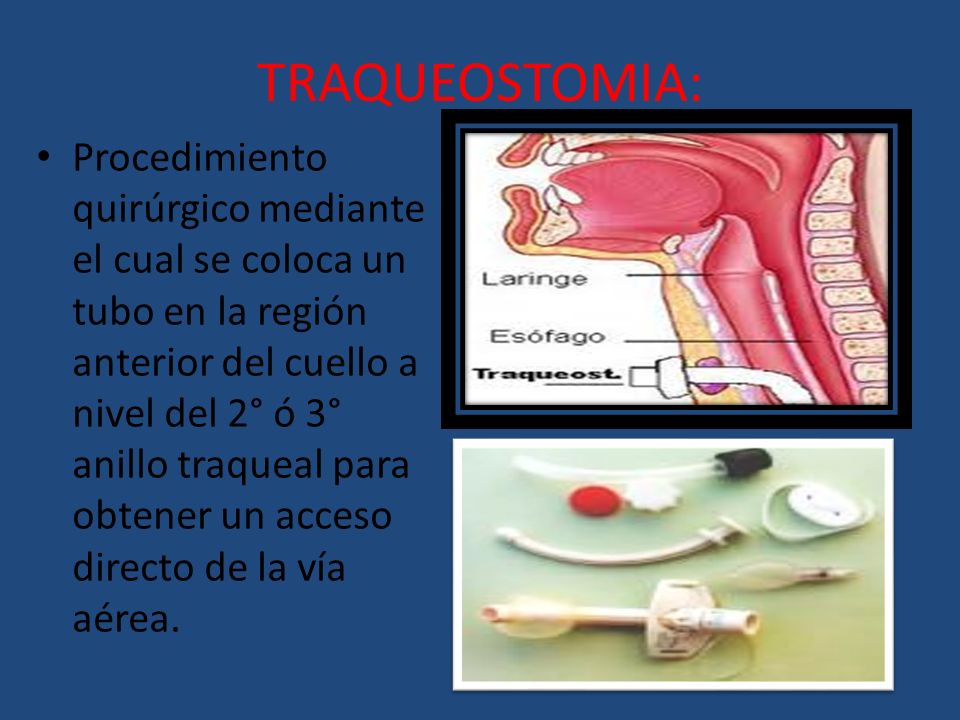 TRAQUEOSTOMIA:

• Procedimiento quirúrgico mediante el cual se coloca un tubo en la región anterior del cuello a nivel del 2° ó 3° anillo traqueal para obtener un acceso directo de la vía aérea.

Laringe
Esófago
Traqueost.